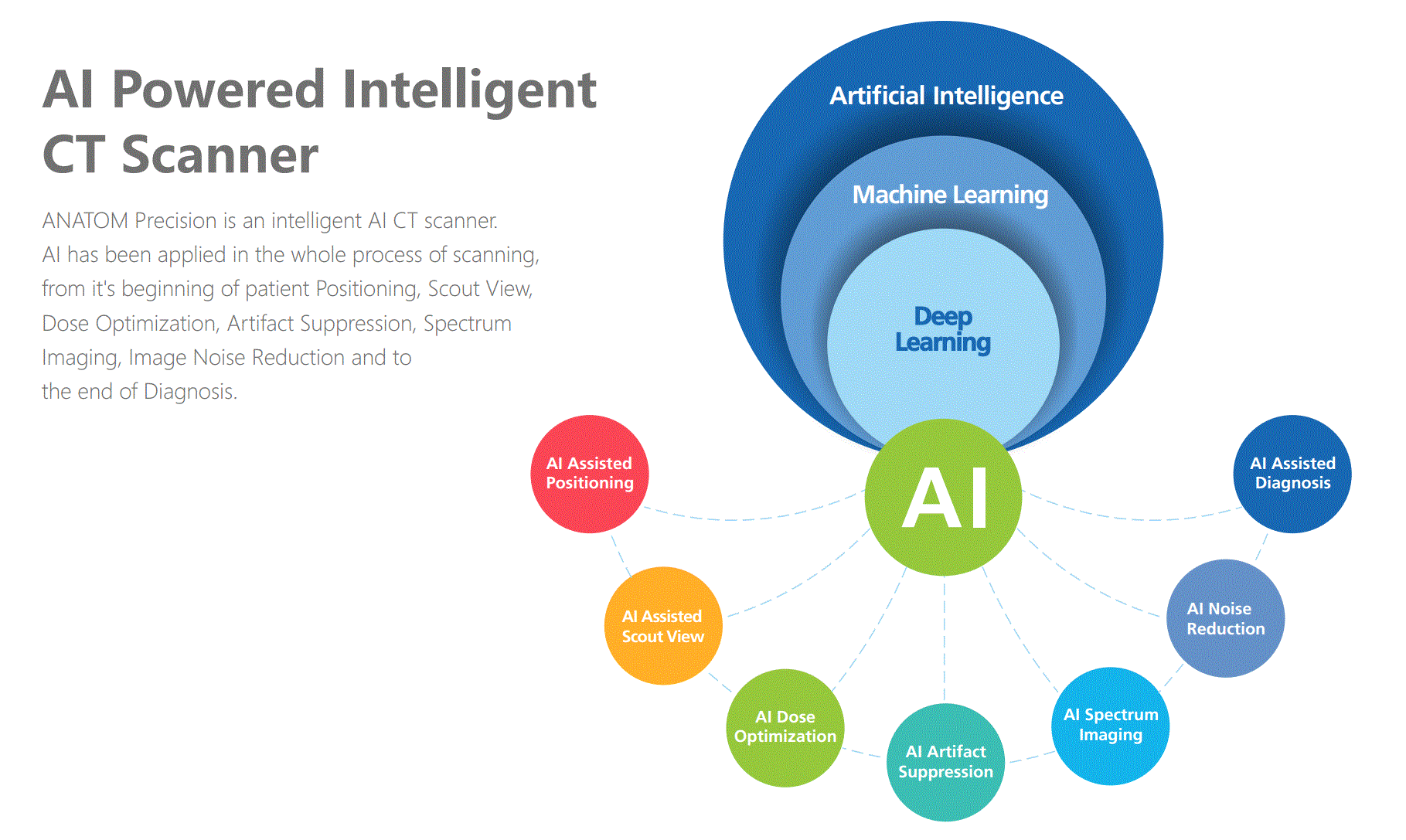 AI Powered Intelligent CT Scanner

ANATOM Precision is an intelligent AI CT scanner. AI has been applied in the whole process of scanning, from it's beginning of patient Positioning, Scout View, Dose Optimization, Artifact Suppression, Spectrum Imaging, Image Noise Reduction and to the end of Diagnosis.

Artificial Intelligence

Machine Learning

Deep Learning

AI

AI Assisted Positioning

AI Assisted Scout View

AI Dose Optimization

AI Artifact Suppression

AI Spectrum Imaging

AI Noise Reduction

AI Assisted Diagnosis